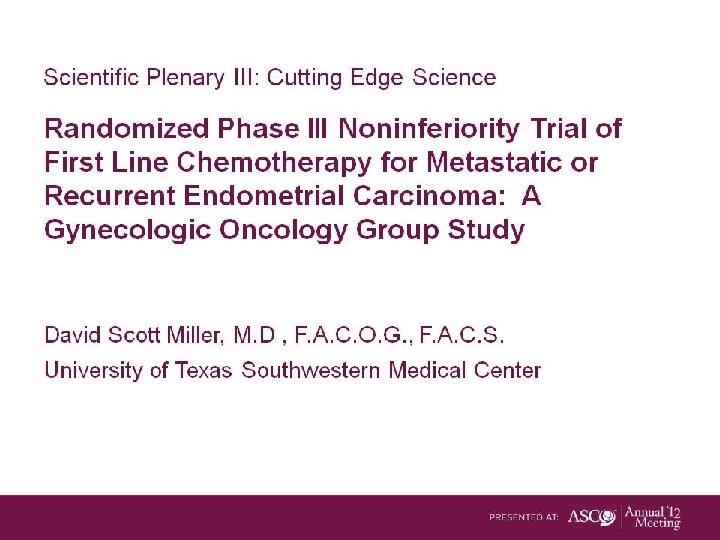 Scientific Plenary III: Cutting Edge Science

Randomized Phase III Noninferiority Trial of First Line Chemotherapy for Metastatic or Recurrent Endometrial Carcinoma: A Gynecologic Oncology Group Study

David Scott Miller, M.D , F.A.C.O.G., F.A.C.S.

University of Texas Southwestern Medical Center

PRESENTED AT: ASCO Annual '12 Meeting